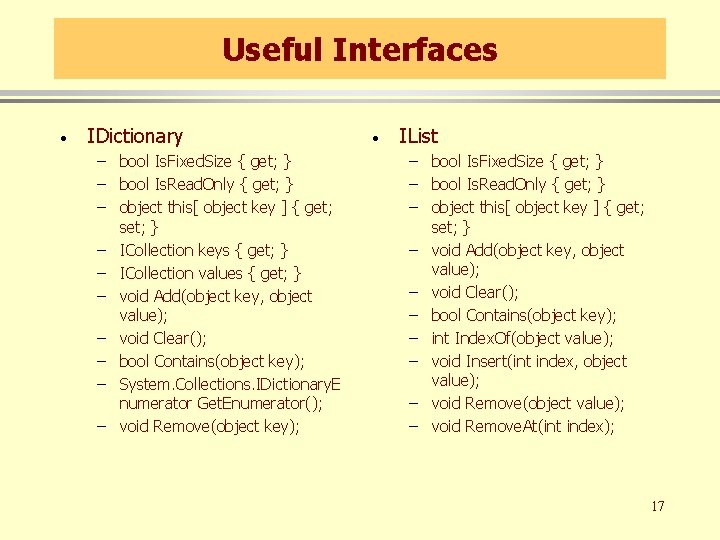 Useful Interfaces

• IDictionary
– bool IsFixedSize { get; }
– bool IsReadOnly { get; }
– object this[ object key ] { get; set; }
– ICollection keys { get; }
– ICollection values { get; }
– void Add(object key, object value);
– void Clear();
– bool Contains(object key);
– System.Collections.IDictionaryEnumerator GetEnumerator();
– void Remove(object key);

• IList
– bool IsFixedSize { get; }
– bool IsReadOnly { get; }
– object this[ object key ] { get; set; }
– void Add(object key, object value);
– void Clear();
– bool Contains(object key);
– int IndexOf(object value);
– void Insert(int index, object value);
– void Remove(object value);
– void RemoveAt(int index);

17